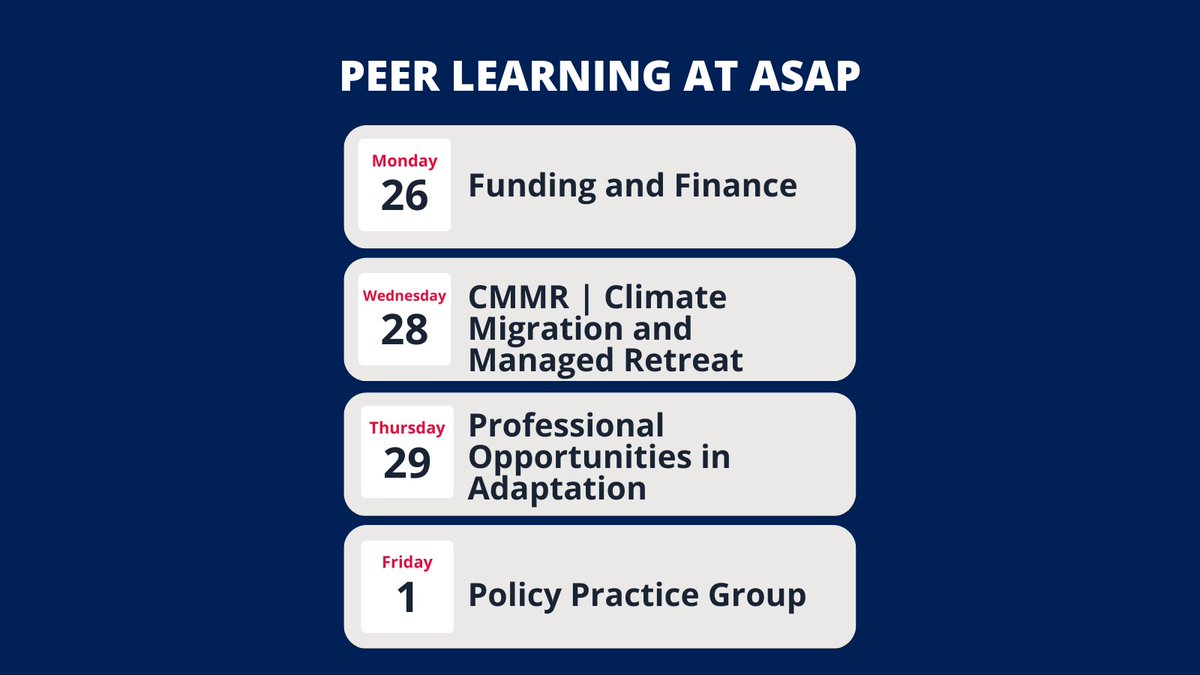 PEER LEARNING AT ASAP

Monday
26
Funding and Finance

Wednesday
28
CMMR | Climate Migration and Managed Retreat

Thursday
29
Professional Opportunities in Adaptation

Friday
1
Policy Practice Group